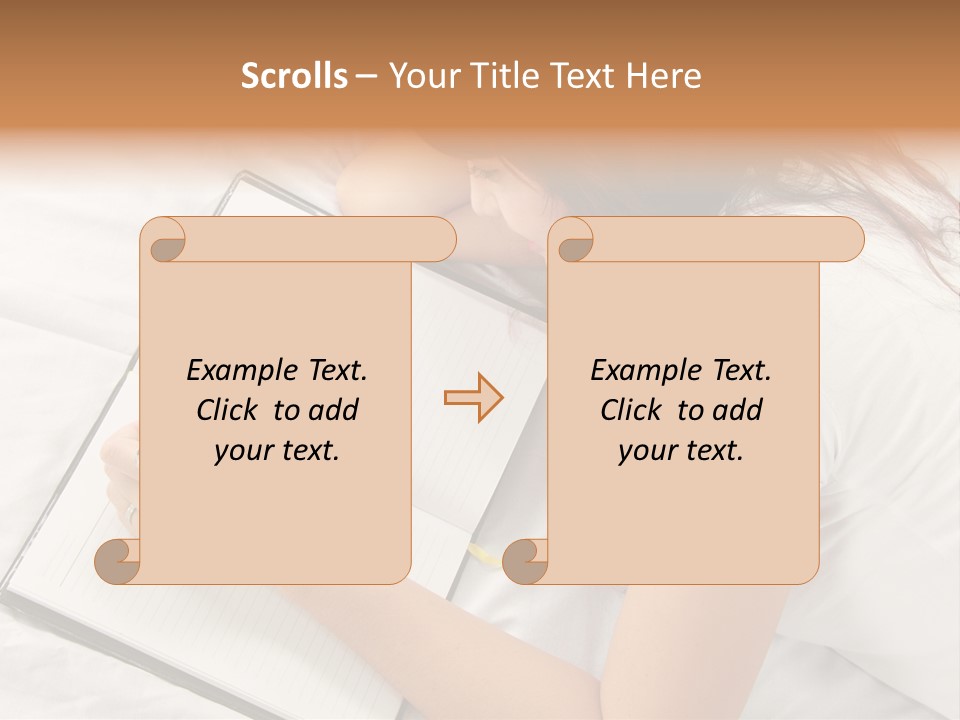 Scrolls – Your Title Text Here

Example Text. Click to add your text.

Example Text. Click to add your text.